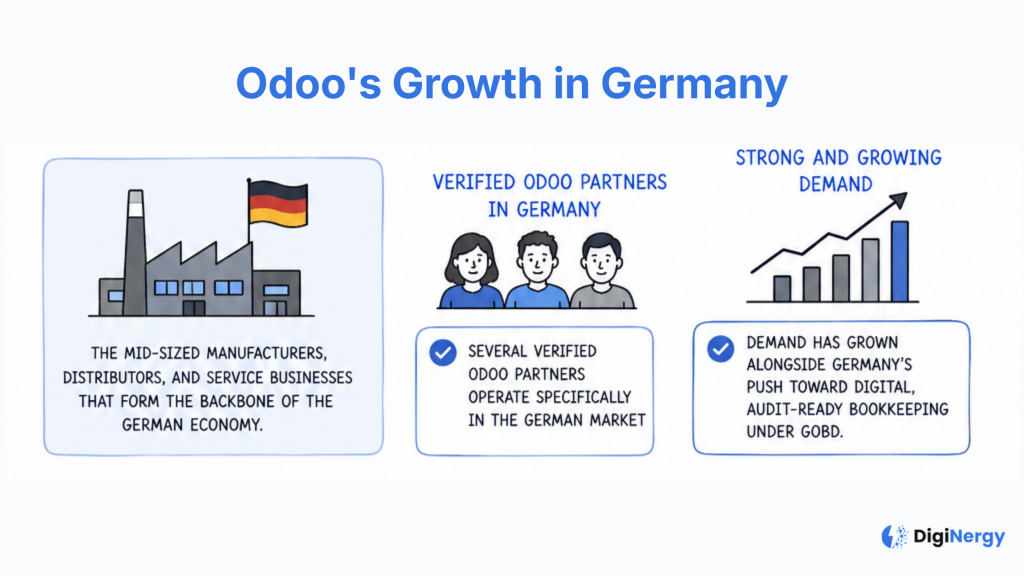 Odoo's Growth in Germany

THE MID-SIZED MANUFACTURERS, DISTRIBUTORS, AND SERVICE BUSINESSES THAT FORM THE BACKBONE OF THE GERMAN ECONOMY.

VERIFIED ODOO PARTNERS IN GERMANY

SEVERAL VERIFIED ODOO PARTNERS OPERATE SPECIFICALLY IN THE GERMAN MARKET

STRONG AND GROWING DEMAND

DEMAND HAS GROWN ALONGSIDE GERMANY'S PUSH TOWARD DIGITAL, AUDIT-READY BOOKKEEPING UNDER GOBD.

DigiNergy